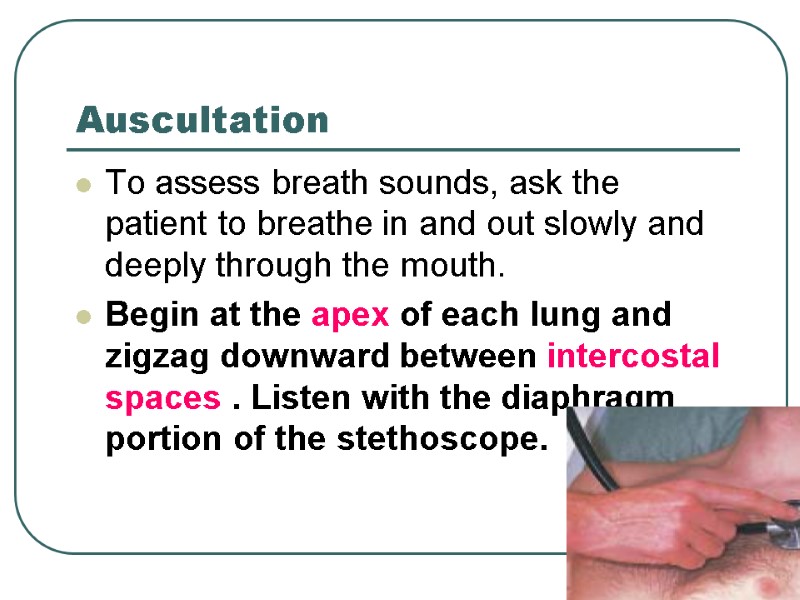 Auscultation

To assess breath sounds, ask the patient to breathe in and out slowly and deeply through the mouth.

Begin at the apex of each lung and zigzag downward between intercostal spaces . Listen with the diaphragm portion of the stethoscope.